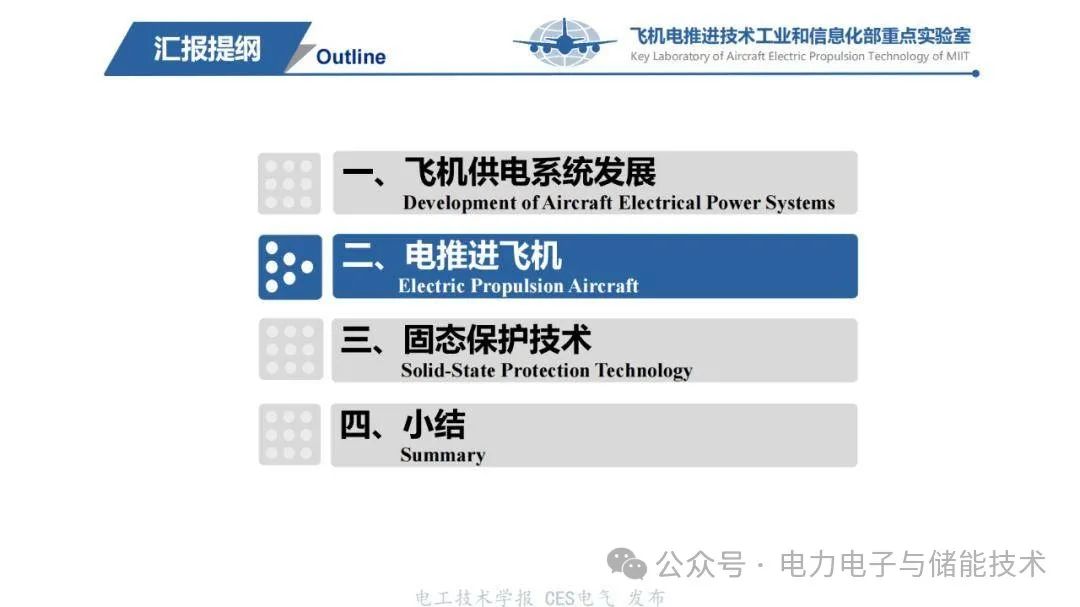 汇报提纲 Outline

飞机电推进技术工业和信息化部重点实验室
Key Laboratory of Aircraft Electric Propulsion Technology of MIIT

一、飞机供电系统发展
Development of Aircraft Electrical Power Systems

二、电推进飞机
Electric Propulsion Aircraft

三、固态保护技术
Solid-State Protection Technology

四、小结
Summary

公众号 · 电力电子与储能技术

电工技术学报 CES电气 发布